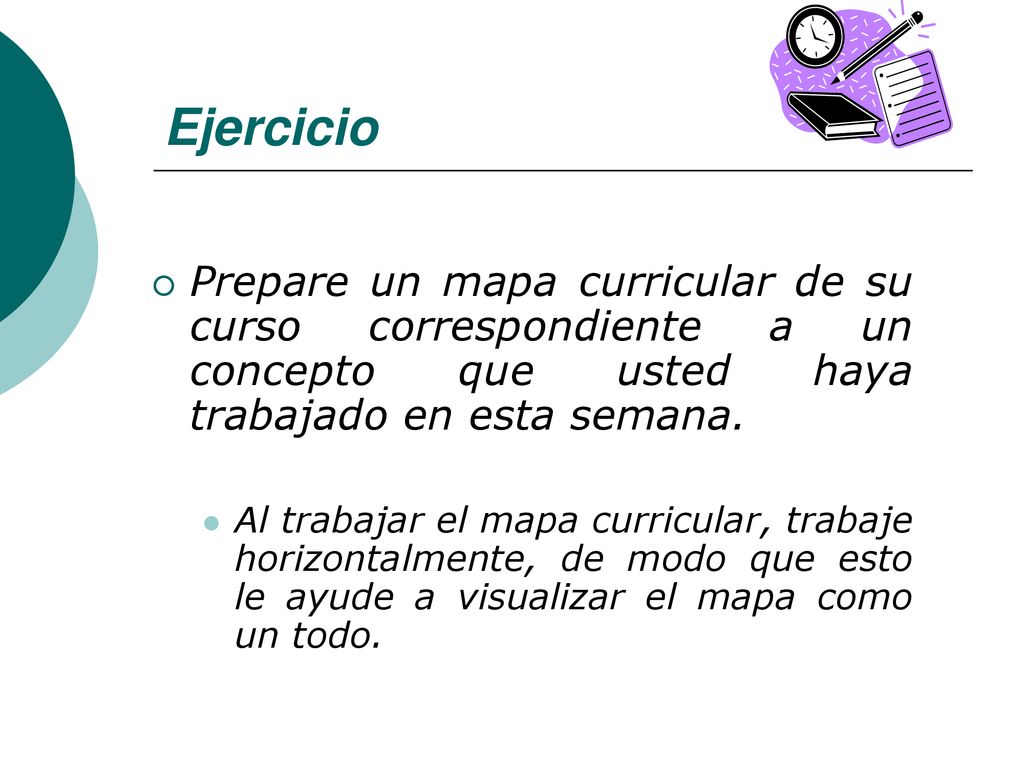 Ejercicio

Prepare un mapa curricular de su curso correspondiente a un concepto que usted haya trabajado en esta semana.

Al trabajar el mapa curricular, trabaje horizontalmente, de modo que esto le ayude a visualizar el mapa como un todo.